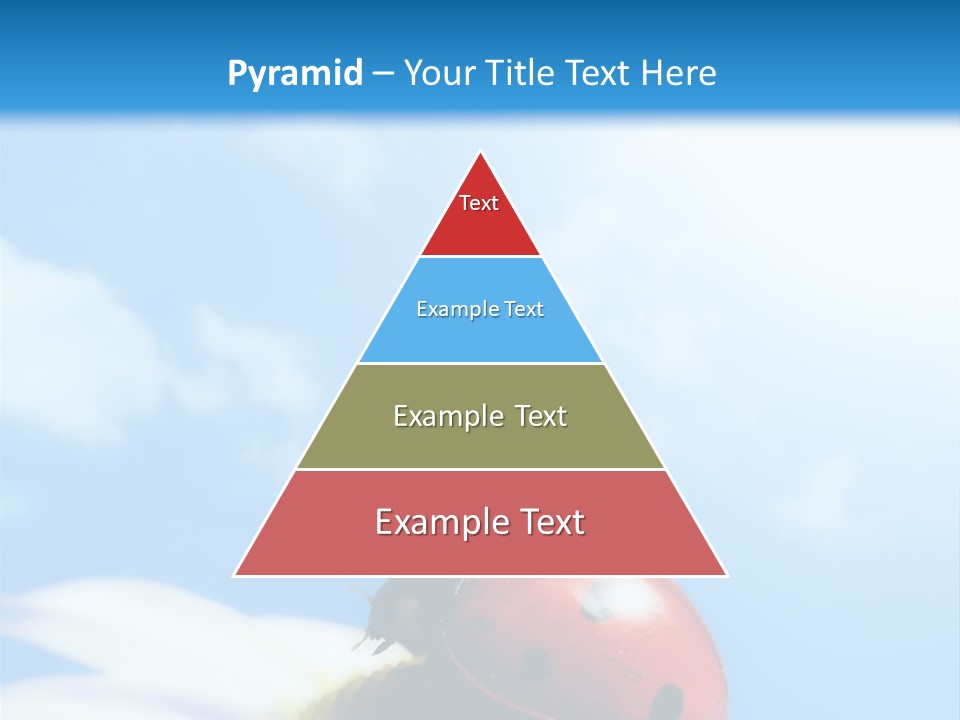 Pyramid – Your Title Text Here

Text

Example Text

Example Text

Example Text